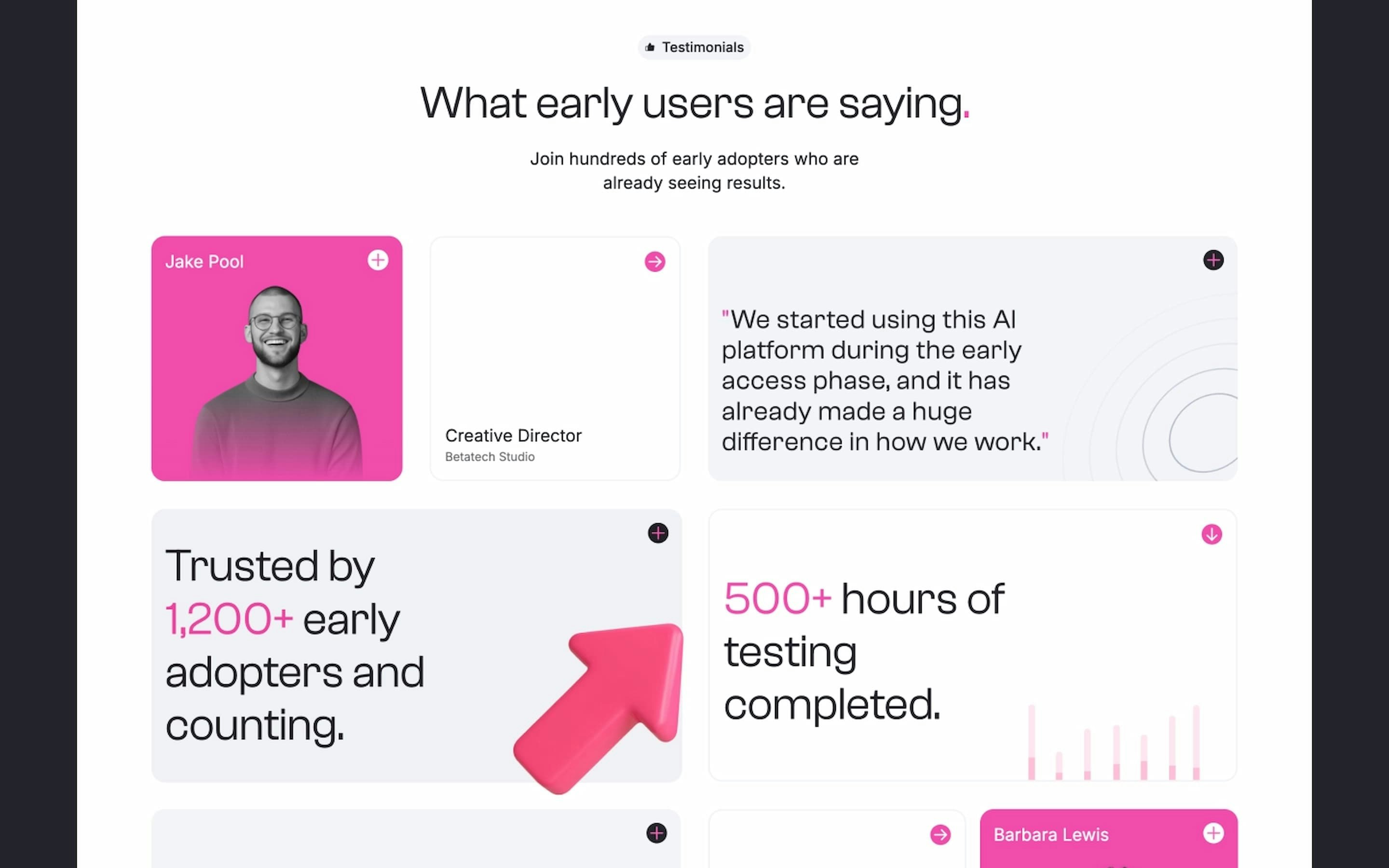 Testimonials

What early users are saying.

Join hundreds of early adopters who are already seeing results.

Jake Pool

Creative Director
Betatech Studio

"We started using this AI platform during the early access phase, and it has already made a huge difference in how we work."

Trusted by 1,200+ early adopters and counting.

500+ hours of testing completed.

Barbara Lewis